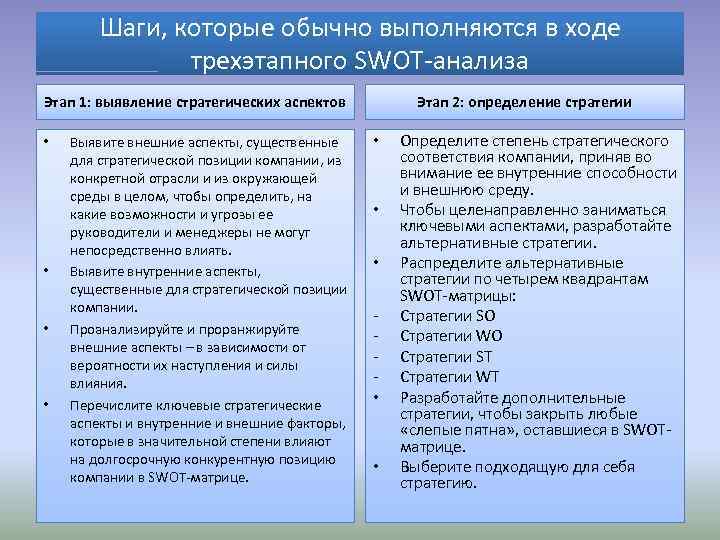 Шаги, которые обычно выполняются в ходе трехэтапного SWOT-анализа

Этап 1: выявление стратегических аспектов

• Выявите внешние аспекты, существенные для стратегической позиции компании, из конкретной отрасли и из окружающей среды в целом, чтобы определить, на какие возможности и угрозы ее руководители и менеджеры не могут непосредственно влиять.
• Выявите внутренние аспекты, существенные для стратегической позиции компании.
• Проанализируйте и проранжируйте внешние аспекты – в зависимости от вероятности их наступления и силы влияния.
• Перечислите ключевые стратегические аспекты и внутренние и внешние факторы, которые в значительной степени влияют на долгосрочную конкурентную позицию компании в SWOT-матрице.

Этап 2: определение стратегии

• Определите степень стратегического соответствия компании, приняв во внимание ее внутренние способности и внешнюю среду.
• Чтобы целенаправленно заниматься ключевыми аспектами, разработайте альтернативные стратегии.
• Распределите альтернативные стратегии по четырем квадрантам SWOT-матрицы:
- Стратегии SO
- Стратегии WO
- Стратегии ST
- Стратегии WT
• Разработайте дополнительные стратегии, чтобы закрыть любые «слепые пятна», оставшиеся в SWOT-матрице.
• Выберите подходящую для себя стратегию.